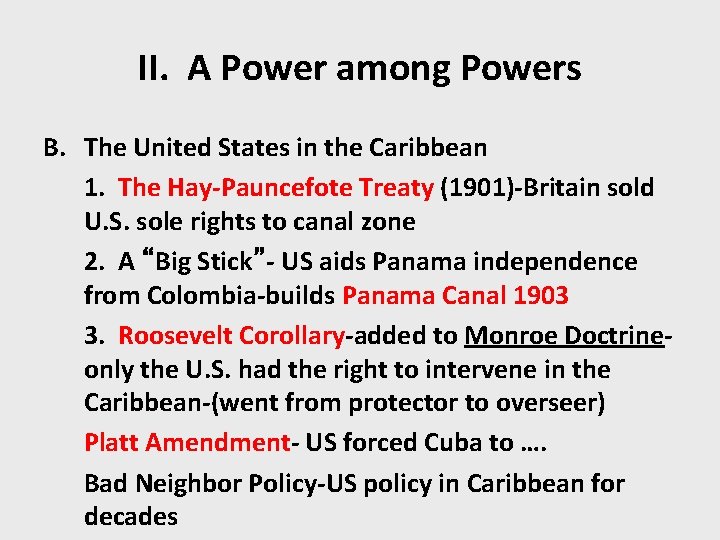 II. A Power among Powers

B. The United States in the Caribbean

1. The Hay-Pauncefote Treaty (1901)-Britain sold U.S. sole rights to canal zone

2. A "Big Stick"- US aids Panama independence from Colombia-builds Panama Canal 1903

3. Roosevelt Corollary-added to Monroe Doctrine-only the U.S. had the right to intervene in the Caribbean-(went from protector to overseer)

Platt Amendment- US forced Cuba to ….

Bad Neighbor Policy-US policy in Caribbean for decades